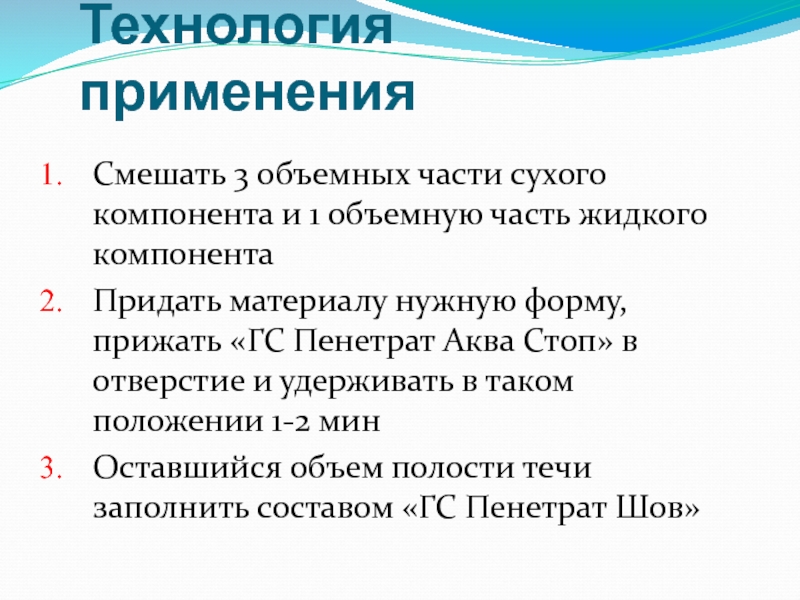 Технология применения

1. Смешать 3 объемных части сухого компонента и 1 объемную часть жидкого компонента
2. Придать материалу нужную форму, прижать «ГС Пенетрат Аква Стоп» в отверстие и удерживать в таком положении 1-2 мин
3. Оставшийся объем полости течи заполнить составом «ГС Пенетрат Шов»